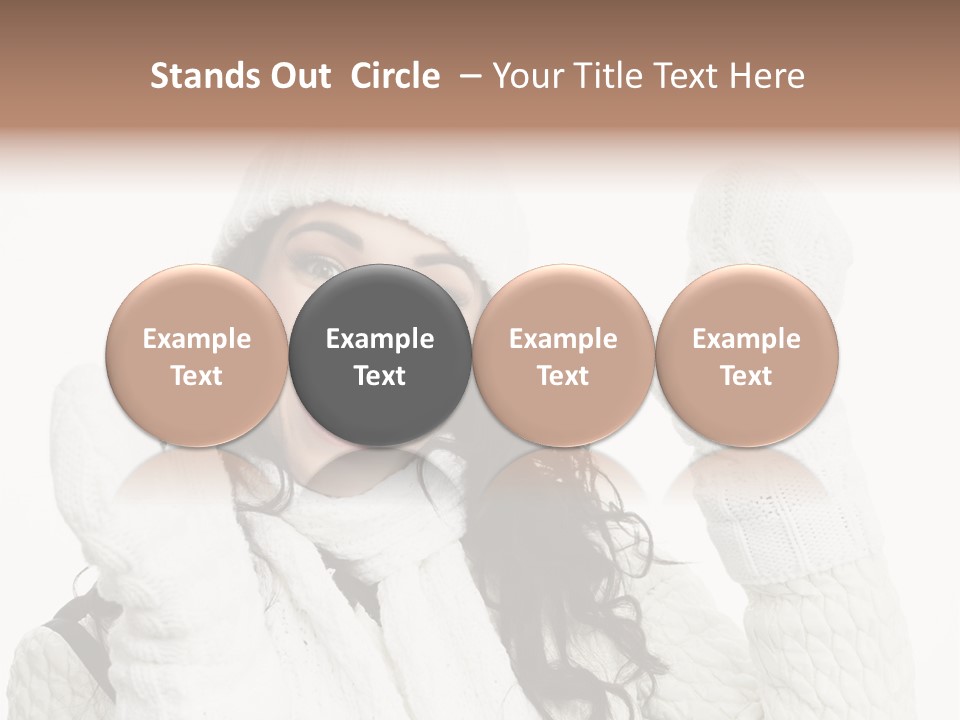 Stands Out Circle – Your Title Text Here

Example Text

Example Text

Example Text

Example Text